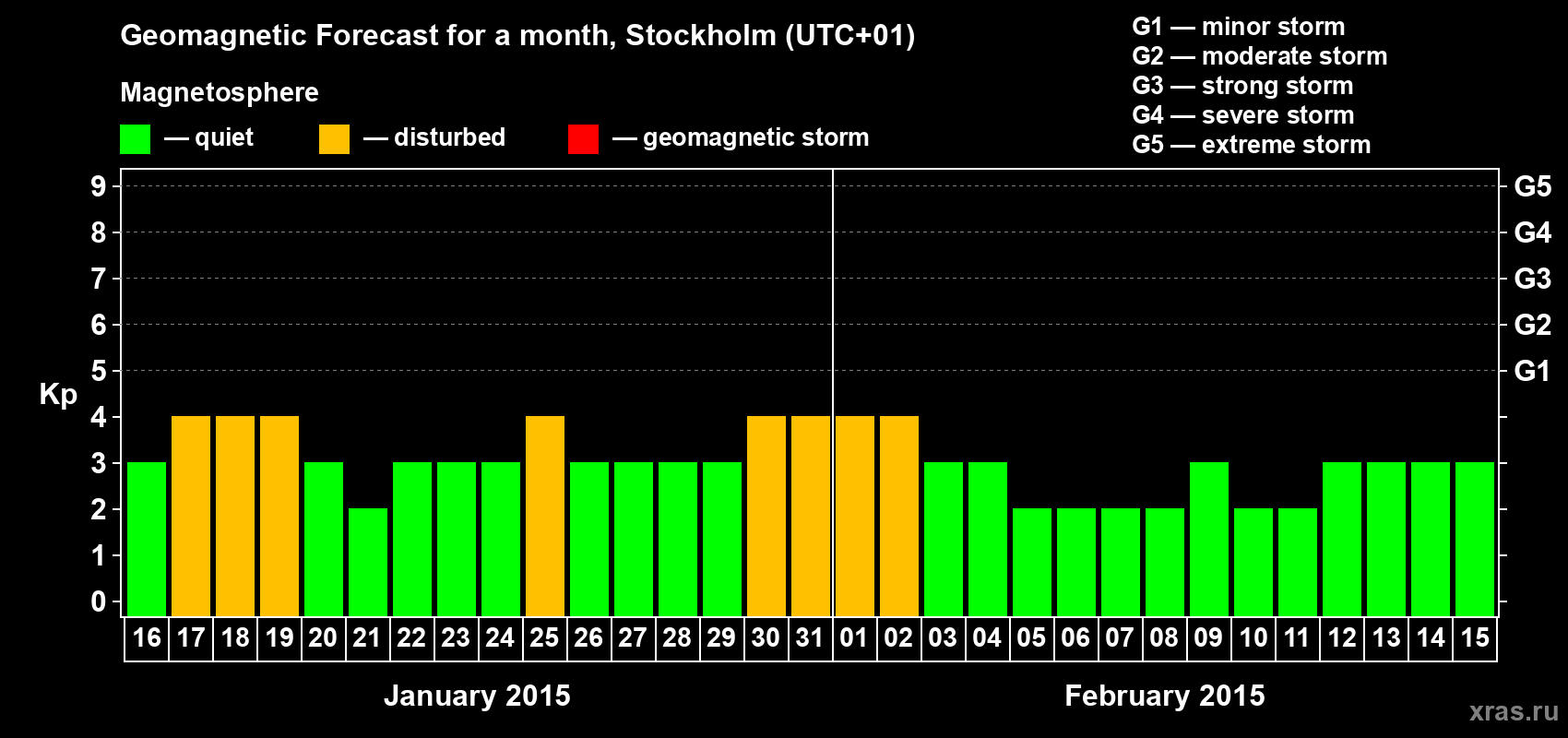 Geomagnetic Forecast for a month, Stockholm (UTC+01)

Magnetosphere

— quiet — disturbed — geomagnetic storm

G1 — minor storm
G2 — moderate storm
G3 — strong storm
G4 — severe storm
G5 — extreme storm

Kp

9
8
7
6
5
4
3
2
1
0

G5
G4
G3
G2
G1

16 17 18 19 20 21 22 23 24 25 26 27 28 29 30 31 01 02 03 04 05 06 07 08 09 10 11 12 13 14 15

January 2015

February 2015

xras.ru